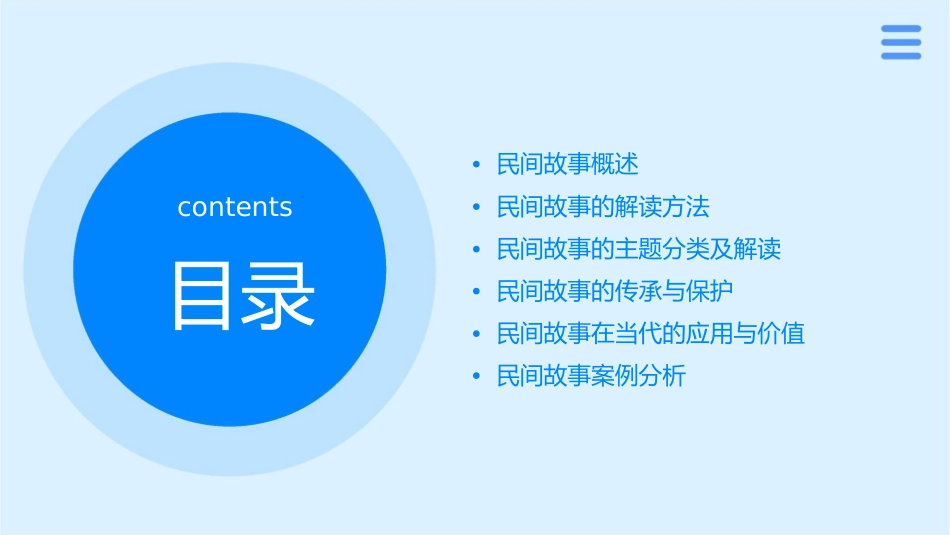 contents

目录

• 民间故事概述
• 民间故事的解读方法
• 民间故事的主题分类及解读
• 民间故事的传承与保护
• 民间故事在当代的应用与价值
• 民间故事案例分析